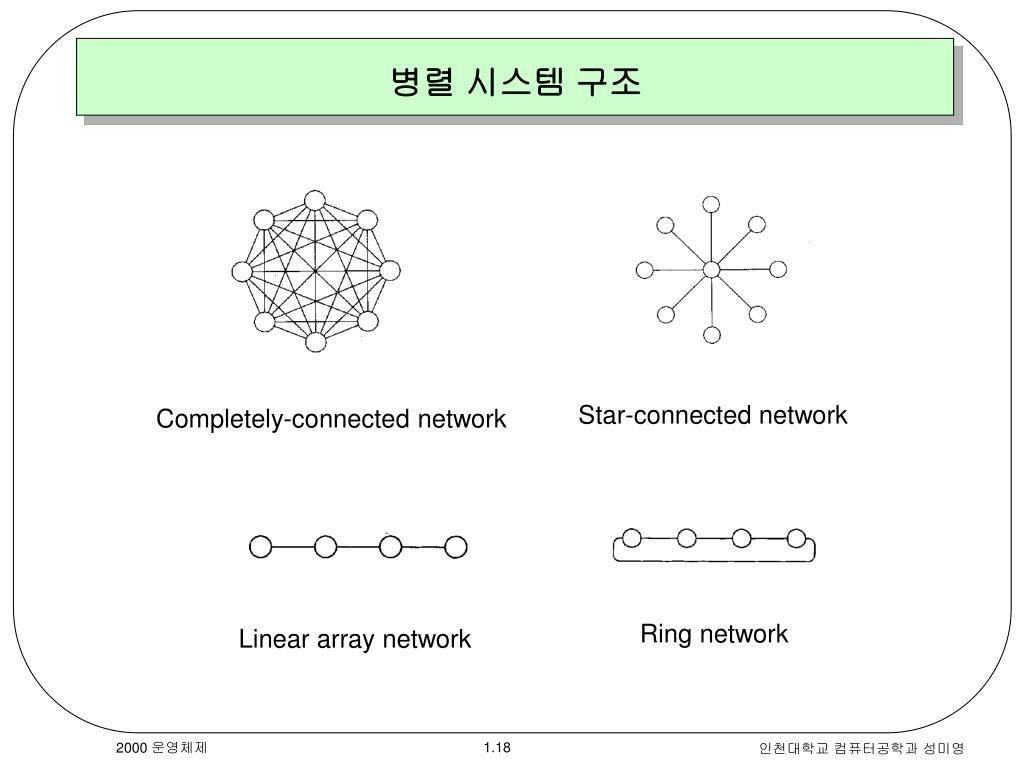 병렬 시스템 구조

Completely-connected network

Star-connected network

Linear array network

Ring network

2000 운영체제

1.18

인천대학교 컴퓨터공학과 성미영